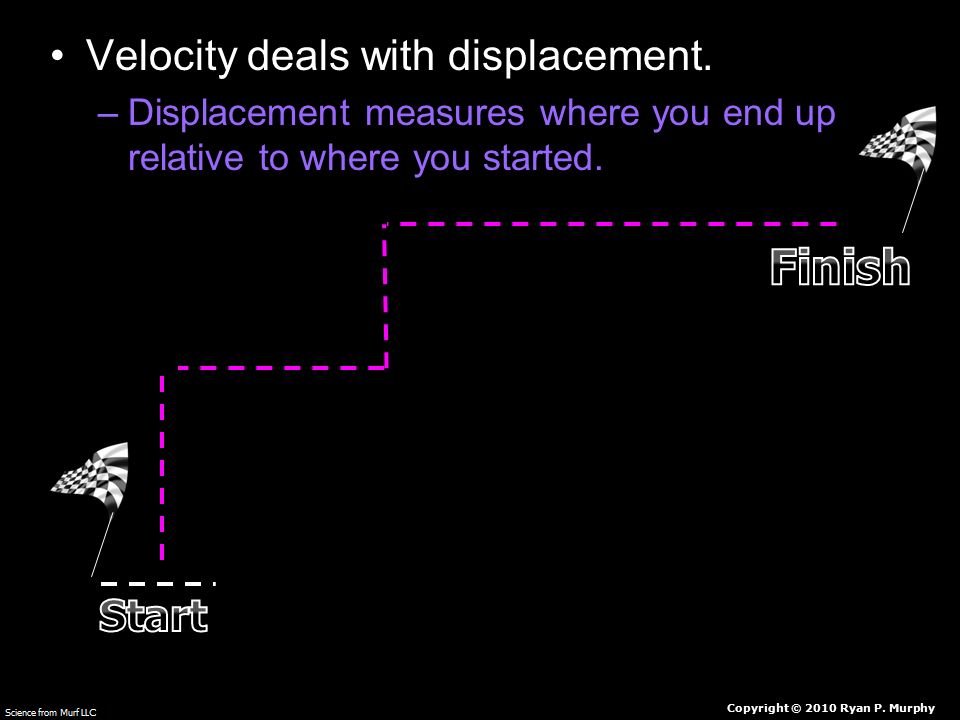 • Velocity deals with displacement.

– Displacement measures where you end up relative to where you started.

Finish

Start

Science from Murf LLC

Copyright © 2010 Ryan P. Murphy